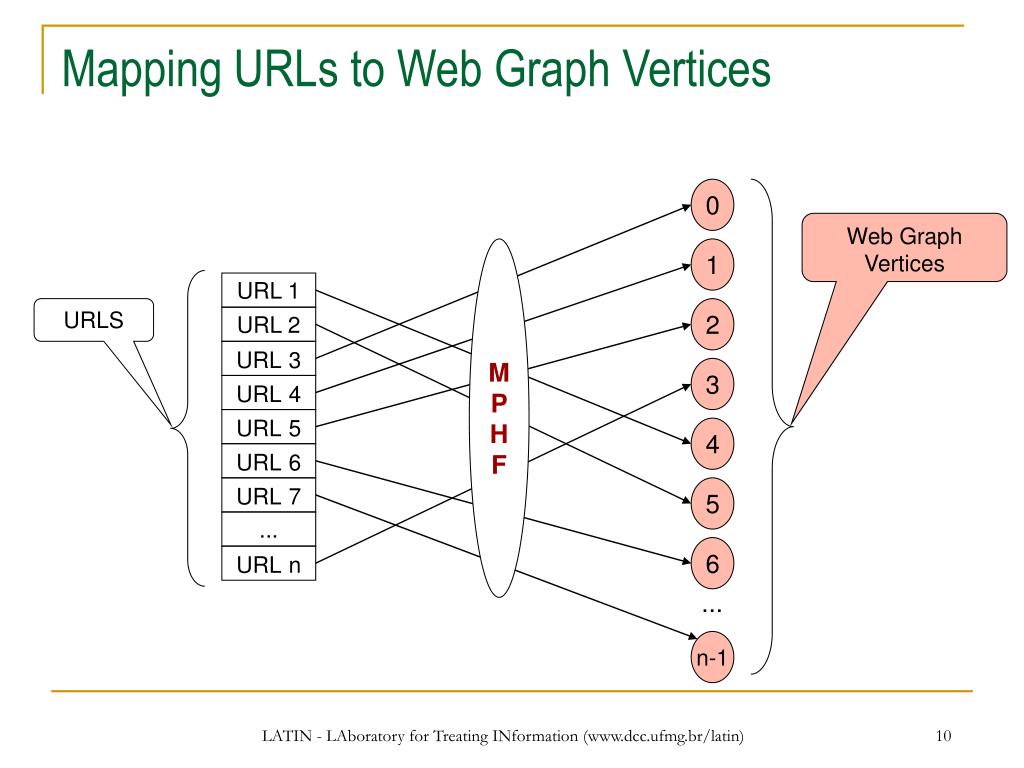 Mapping URLs to Web Graph Vertices

URLS

URL 1
URL 2
URL 3
URL 4
URL 5
URL 6
URL 7
...
URL n

M
P
H
F

0
1
2
3
4
5
6
...
n-1

Web Graph Vertices

LATIN - LAboratory for Treating INformation (www.dcc.ufmg.br/latin)

10